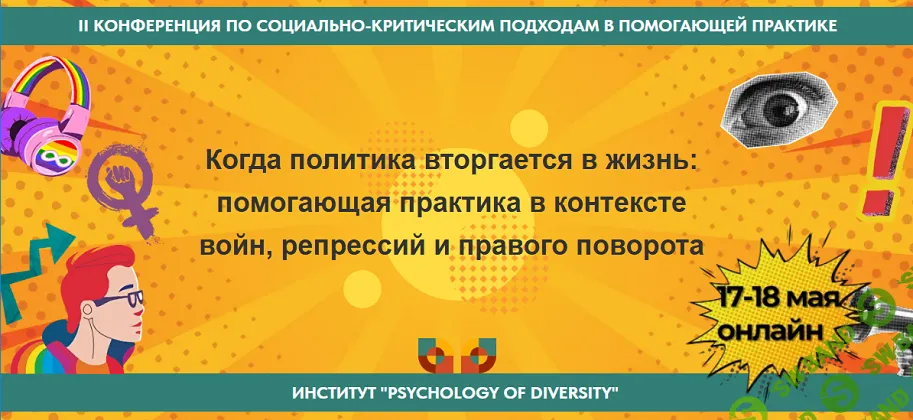 II КОНФЕРЕНЦИЯ ПО СОЦИАЛЬНО-КРИТИЧЕСКИМ ПОДХОДАМ В ПОМОГАЮЩЕЙ ПРАКТИКЕ

Когда политика вторгается в жизнь: помогающая практика в контексте войн, репрессий и правого поворота

17-18 мая онлайн

ИНСТИТУТ "PSYCHOLOGY OF DIVERSITY"